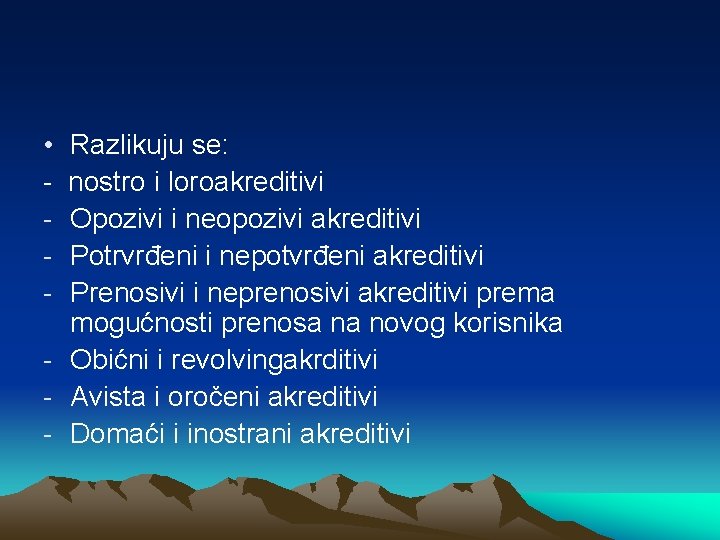 • Razlikuju se:
- nostro i loroakreditivi
- Opozivi i neopozivi akreditivi
- Potrvrđeni i nepotvrđeni akreditivi
- Prenosivi i neprenosivi akreditivi prema mogućnosti prenosa na novog korisnika
- Obićni i revolvingakrditivi
- Avista i oročeni akreditivi
- Domaći i inostrani akreditivi